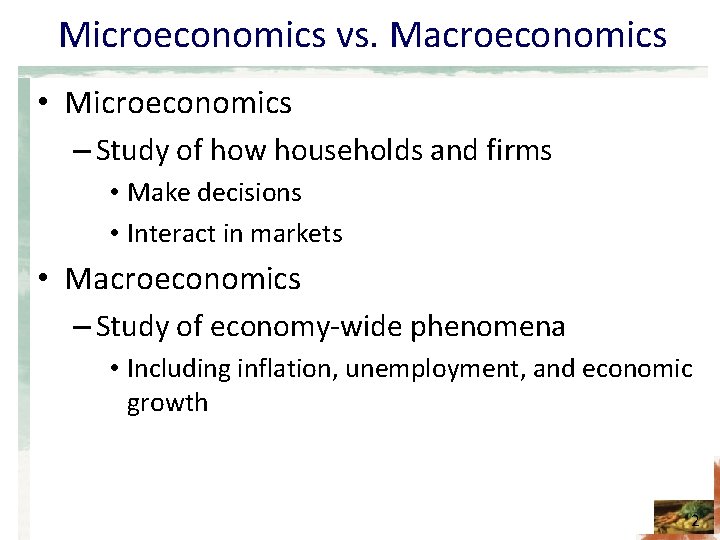 Microeconomics vs. Macroeconomics

• Microeconomics
– Study of how households and firms
• Make decisions
• Interact in markets

• Macroeconomics
– Study of economy-wide phenomena
• Including inflation, unemployment, and economic growth

12